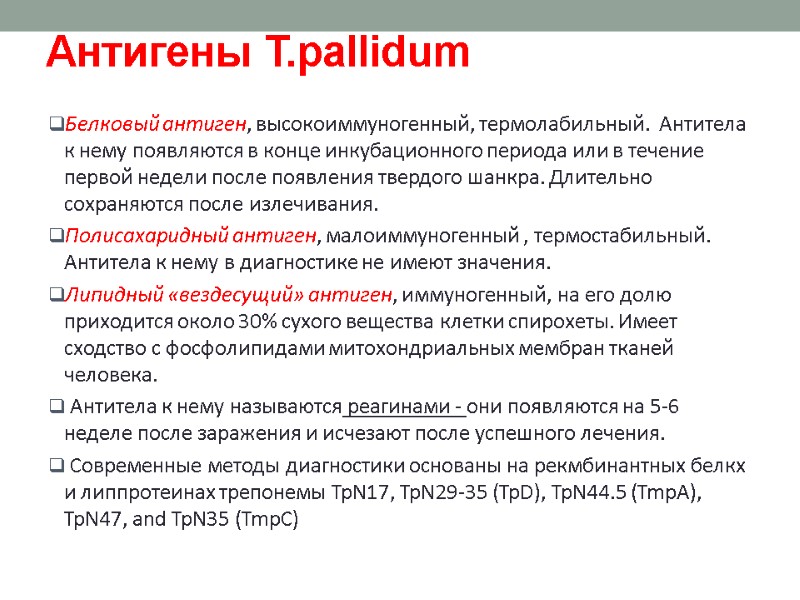 Антигены T.pallidum

❑Белковый антиген, высокоиммуногенный, термолабильный. Антитела к нему появляются в конце инкубационного периода или в течение первой недели после появления твердого шанкра. Длительно сохраняются после излечивания.

❑Полисахаридный антиген, малоиммуногенный , термостабильный. Антитела к нему в диагностике не имеют значения.

❑Липидный «вездесущий» антиген, иммуногенный, на его долю приходится около 30% сухого вещества клетки спирохеты. Имеет сходство с фосфолипидами митохондриальных мембран тканей человека.

❑ Антитела к нему называются реагинами - они появляются на 5-6 неделе после заражения и исчезают после успешного лечения.

❑ Современные методы диагностики основаны на рекмбинантных белкх и липпротеинах трепонемы TpN17, TpN29-35 (TpD), TpN44.5 (TmpA), TpN47, and TpN35 (TmpC)